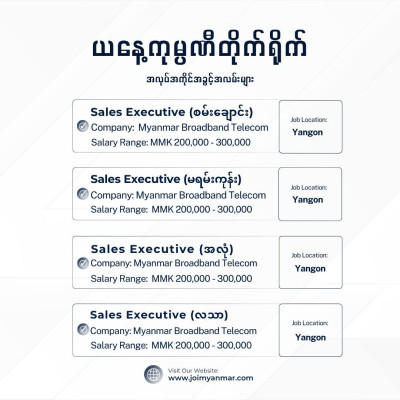 ယနေ့ကုမ္ပဏီတိုက်ရိုက်

အလုပ်အကိုင်အခွင့်အလမ်းများ

Sales Executive (စမ်းချောင်း)
Company: Myanmar Broadband Telecom
Salary Range: MMK 200,000 - 300,000

Job Location:
Yangon

Sales Executive (မရမ်းကုန်း)
Company: Myanmar Broadband Telecom
Salary Range: MMK 200,000 - 300,000

Job Location:
Yangon

Sales Executive (အလုံ)
Company: Myanmar Broadband Telecom
Salary Range: MMK 200,000 - 300,000

Job Location:
Yangon

Sales Executive (လသာ)
Company: Myanmar Broadband Telecom
Salary Range: MMK 200,000 - 300,000

Job Location:
Yangon

Visit Our Website:
www.joimyanmar.com